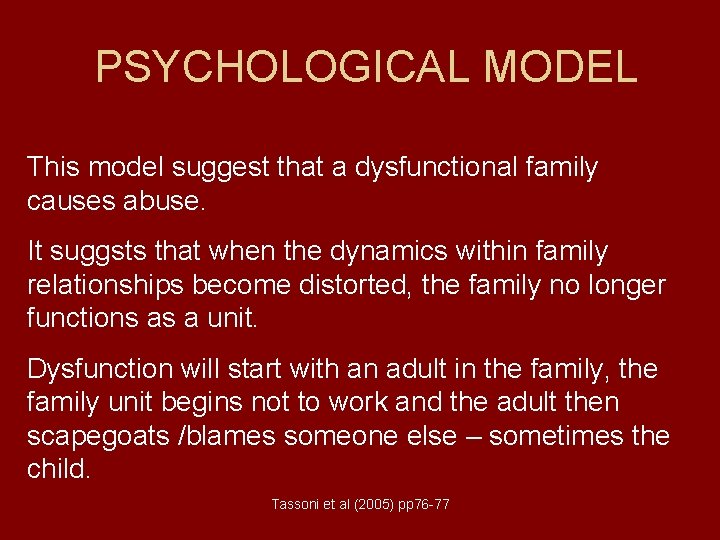 PSYCHOLOGICAL MODEL

This model suggest that a dysfunctional family causes abuse.

It suggsts that when the dynamics within family relationships become distorted, the family no longer functions as a unit.

Dysfunction will start with an adult in the family, the family unit begins not to work and the adult then scapegoats /blames someone else – sometimes the child.

Tassoni et al (2005) pp76-77